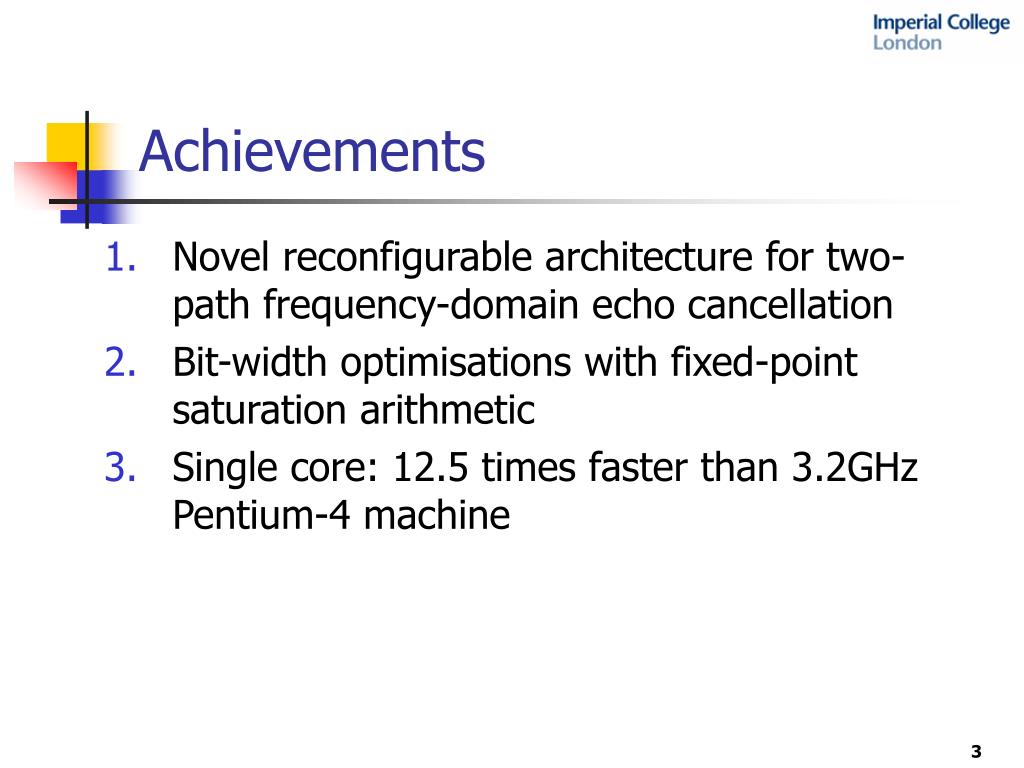 Imperial College
London

Achievements

1. Novel reconfigurable architecture for two-path frequency-domain echo cancellation
2. Bit-width optimisations with fixed-point saturation arithmetic
3. Single core: 12.5 times faster than 3.2GHz Pentium-4 machine

3